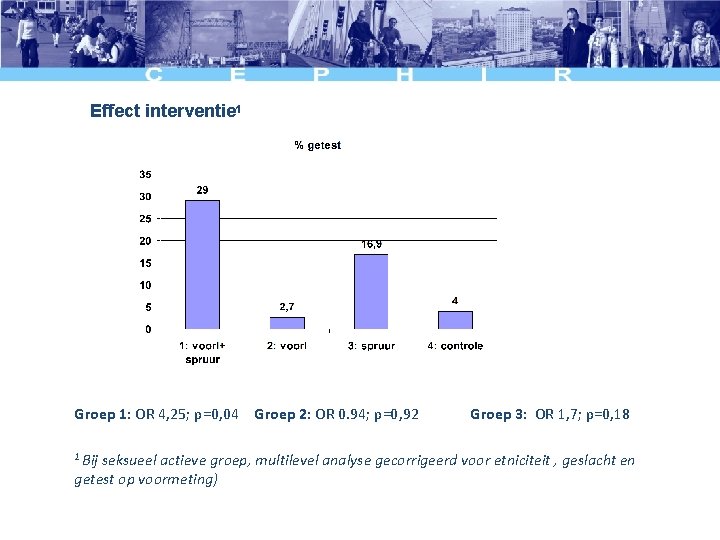 C E P H I R

Effect interventie$^1$

% getest

35
30
25
20
15
10
5
0

29
2,7
16,9
4

1: voorl+ spruur
2: voorl
3: spruur
4: controle

Groep 1: OR 4,25; p=0,04 Groep 2: OR 0.94; p=0,92 Groep 3: OR 1,7; p=0,18

$^1$ Bij seksueel actieve groep, multilevel analyse gecorrigeerd voor etniciteit , geslacht en getest op voormeting)